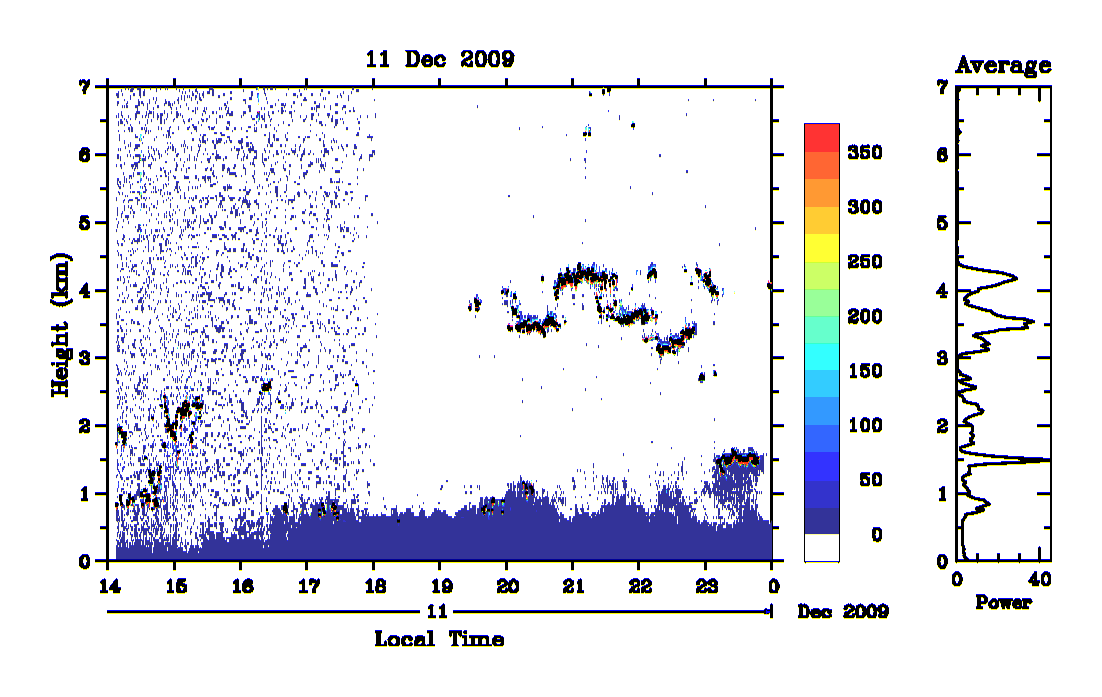 11 Dec 2009

Height (km)

7
6
5
4
3
2
1
0

14 15 16 17 18 19 20 21 22 23 0

11

Dec 2009

Local Time

350
300
250
200
150
100
50
0

Average

7
6
5
4
3
2
1
0

0 40

Power